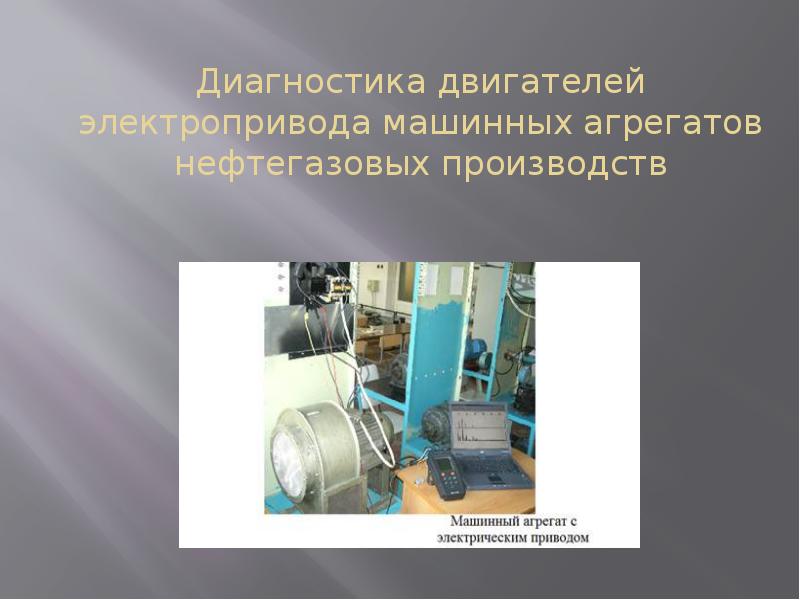 Диагностика двигателей электропривода машинных агрегатов нефтегазовых производств

Машинный агрегат с электрическим приводом